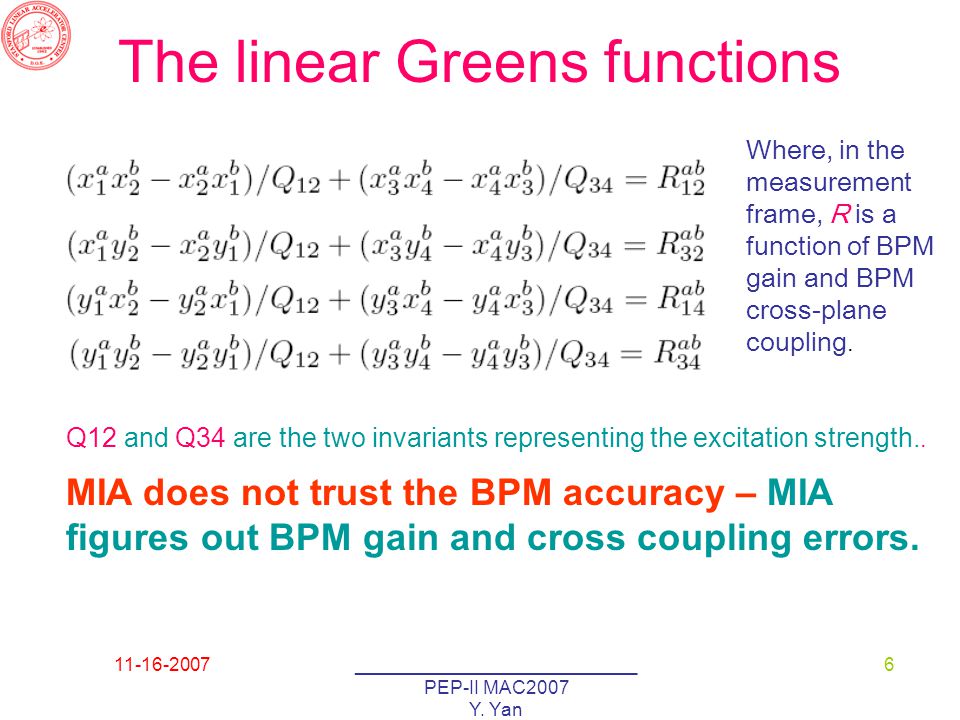 STANFORD LINEAR ACCELERATOR CENTER

The linear Greens functions

$(x_1^a x_2^b - x_2^a x_1^b)/Q_{12} + (x_3^a x_4^b - x_4^a x_3^b)/Q_{34} = R_{12}^{ab}$

$(x_1^a y_2^b - x_2^a y_1^b)/Q_{12} + (x_3^a y_4^b - x_4^a y_3^b)/Q_{34} = R_{32}^{ab}$

$(y_1^a x_2^b - y_2^a x_1^b)/Q_{12} + (y_3^a x_4^b - y_4^a x_3^b)/Q_{34} = R_{14}^{ab}$

$(y_1^a y_2^b - y_2^a y_1^b)/Q_{12} + (y_3^a y_4^b - y_4^a y_3^b)/Q_{34} = R_{34}^{ab}$

Where, in the measurement frame, R is a function of BPM gain and BPM cross-plane coupling.

Q12 and Q34 are the two invariants representing the excitation strength..

MIA does not trust the BPM accuracy – MIA figures out BPM gain and cross coupling errors.

11-16-2007

PEP-II MAC2007
Y. Yan

6